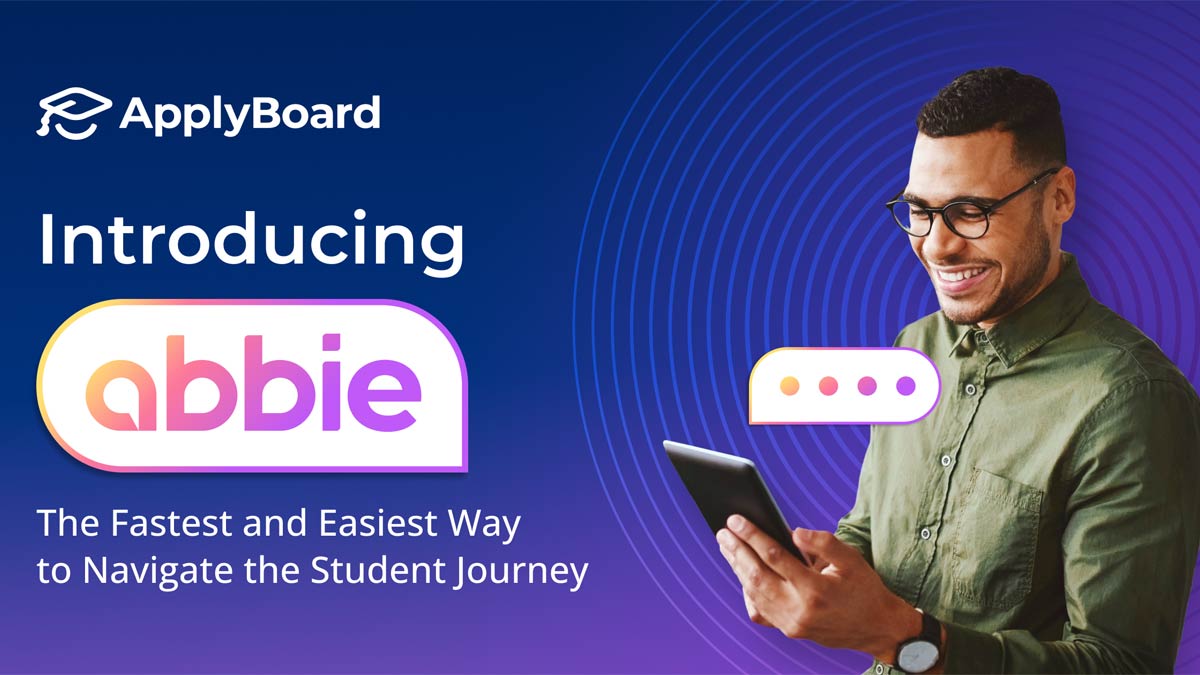 ApplyBoard

Introducing

abbie

The Fastest and Easiest Way to Navigate the Student Journey